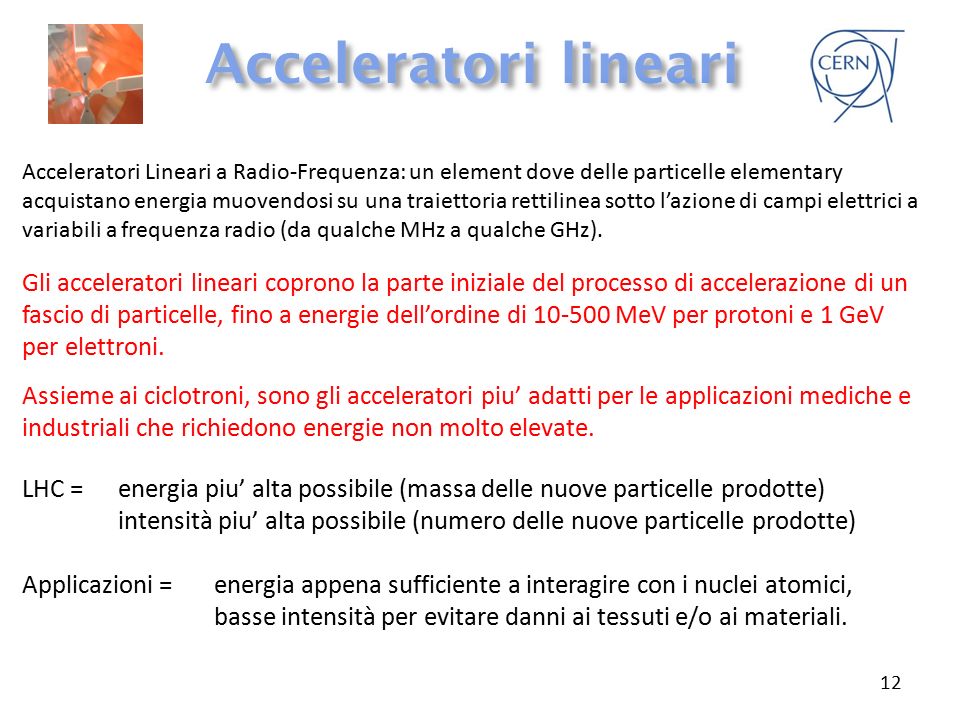 Acceleratori lineari

CERN

Acceleratori Lineari a Radio-Frequenza: un element dove delle particelle elementary acquistano energia muovendosi su una traiettoria rettilinea sotto l'azione di campi elettrici a variabili a frequenza radio (da qualche MHz a qualche GHz).

Gli acceleratori lineari coprono la parte iniziale del processo di accelerazione di un fascio di particelle, fino a energie dell'ordine di 10-500 MeV per protoni e 1 GeV per elettroni.

Assieme ai ciclotroni, sono gli acceleratori piu' adatti per le applicazioni mediche e industriali che richiedono energie non molto elevate.

LHC = energia piu' alta possibile (massa delle nuove particelle prodotte)
intensità piu' alta possibile (numero delle nuove particelle prodotte)

Applicazioni = energia appena sufficiente a interagire con i nuclei atomici,
basse intensità per evitare danni ai tessuti e/o ai materiali.

12